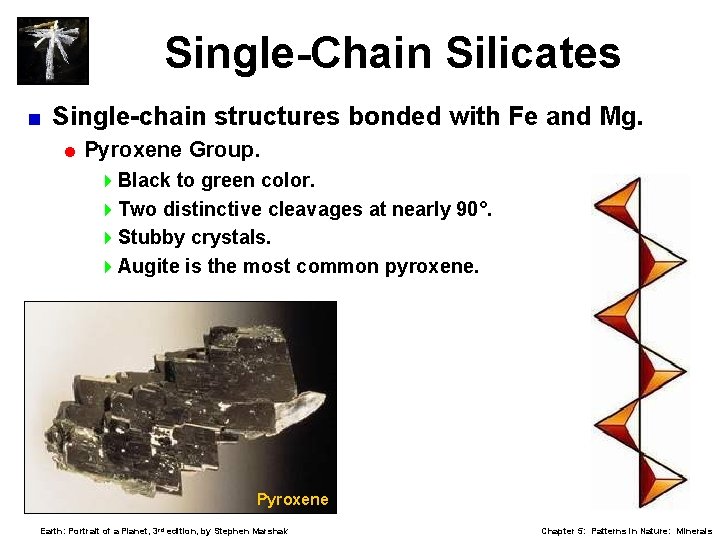 Single-Chain Silicates

Single-chain structures bonded with Fe and Mg.

Pyroxene Group.

Black to green color.

Two distinctive cleavages at nearly 90°.

Stubby crystals.

Augite is the most common pyroxene.

Pyroxene

Earth: Portrait of a Planet, 3rd edition, by Stephen Marshak

Chapter 5: Patterns in Nature: Minerals